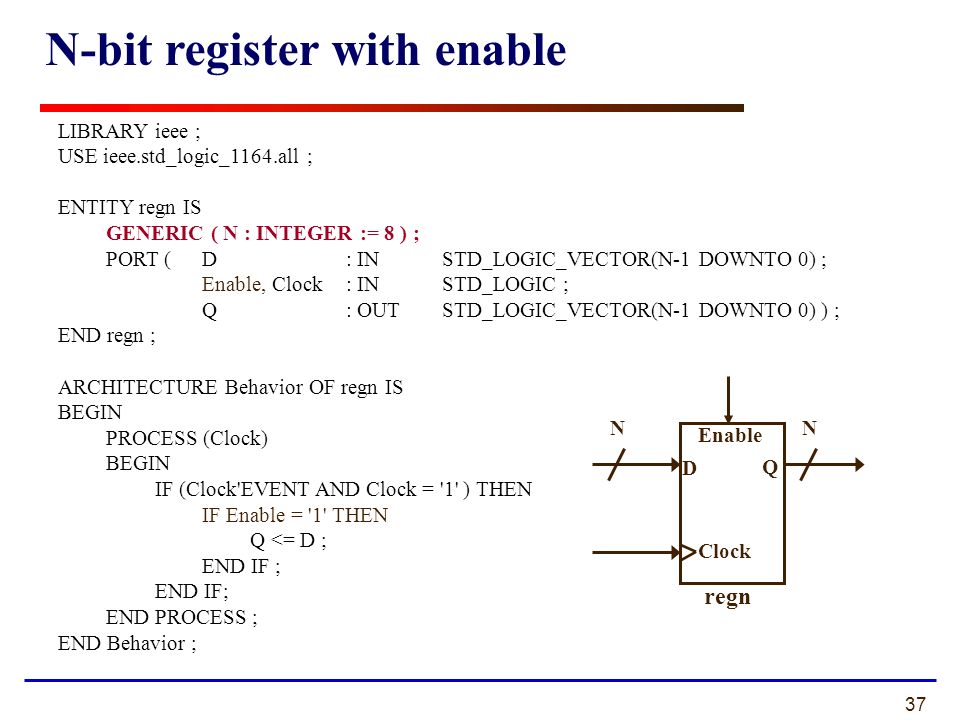 N-bit register with enable

LIBRARY ieee ;
USE ieee.std_logic_1164.all ;

ENTITY regn IS
GENERIC ( N : INTEGER := 8 ) ;
PORT ( D : IN STD_LOGIC_VECTOR(N-1 DOWNTO 0) ;
Enable, Clock : IN STD_LOGIC ;
Q : OUT STD_LOGIC_VECTOR(N-1 DOWNTO 0) ) ;
END regn ;

ARCHITECTURE Behavior OF regn IS
BEGIN
PROCESS (Clock)
BEGIN
IF (Clock'EVENT AND Clock = '1' ) THEN
IF Enable = '1' THEN
Q <= D ;
END IF ;
END IF;
END PROCESS ;
END Behavior ;

N
Enable
N
D
Q
Clock
regn

37